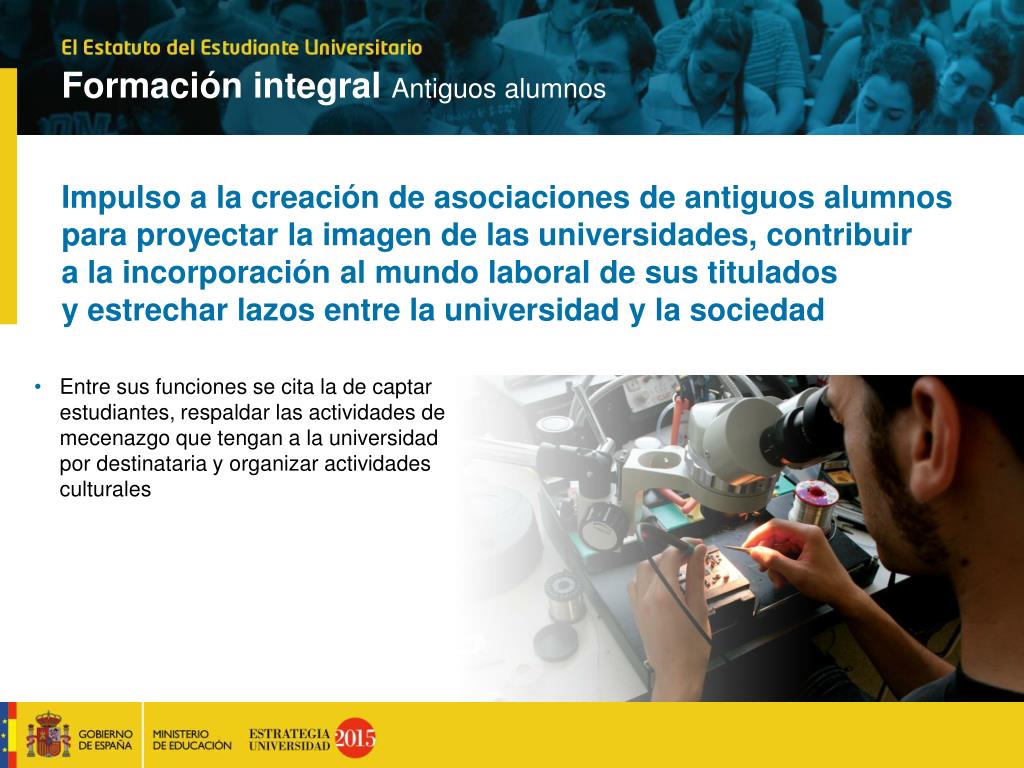 El Estatuto del Estudiante Universitario

Formación integral Antiguos alumnos

Impulso a la creación de asociaciones de antiguos alumnos para proyectar la imagen de las universidades, contribuir a la incorporación al mundo laboral de sus titulados y estrechar lazos entre la universidad y la sociedad

• Entre sus funciones se cita la de captar estudiantes, respaldar las actividades de mecenazgo que tengan a la universidad por destinataria y organizar actividades culturales

GOBIERNO DE ESPAÑA MINISTERIO DE EDUCACIÓN ESTRATEGIA UNIVERSIDAD 2015